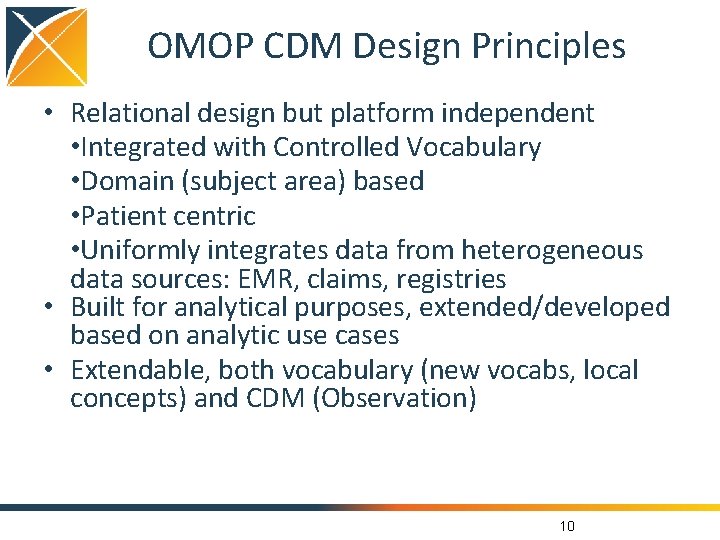 OMOP CDM Design Principles

• Relational design but platform independent
•Integrated with Controlled Vocabulary
•Domain (subject area) based
•Patient centric
•Uniformly integrates data from heterogeneous data sources: EMR, claims, registries
• Built for analytical purposes, extended/developed based on analytic use cases
• Extendable, both vocabulary (new vocabs, local concepts) and CDM (Observation)

10